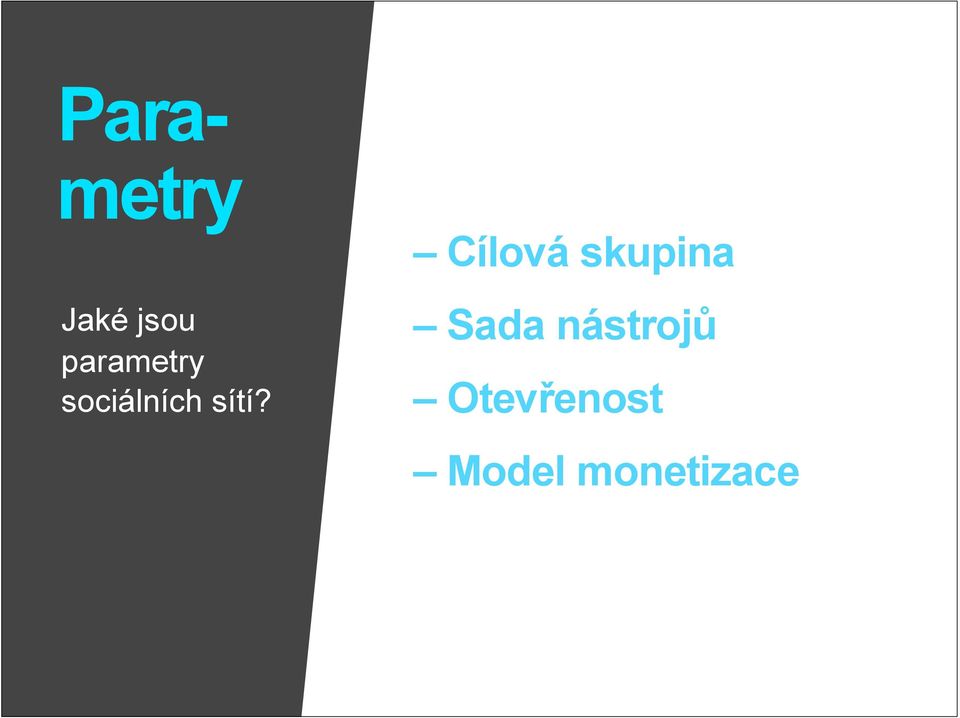 Parametry

Jaké jsou parametry sociálních sítí?

– Cílová skupina

– Sada nástrojů

– Otevřenost

– Model monetizace